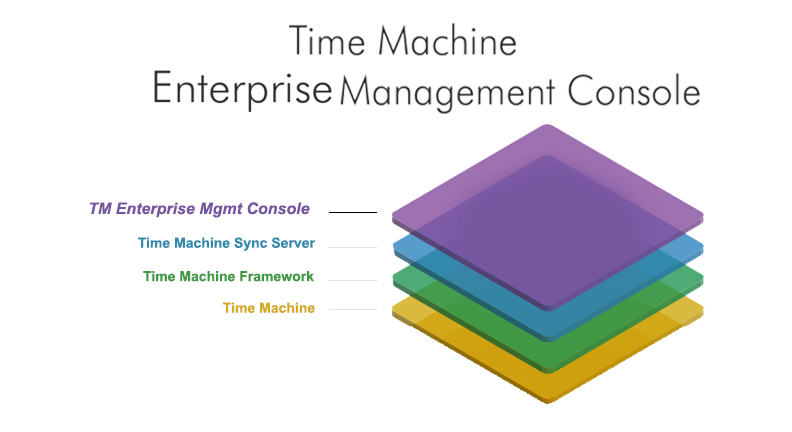 Time Machine
Enterprise Management Console

TM Enterprise Mgmt Console

Time Machine Sync Server

Time Machine Framework

Time Machine